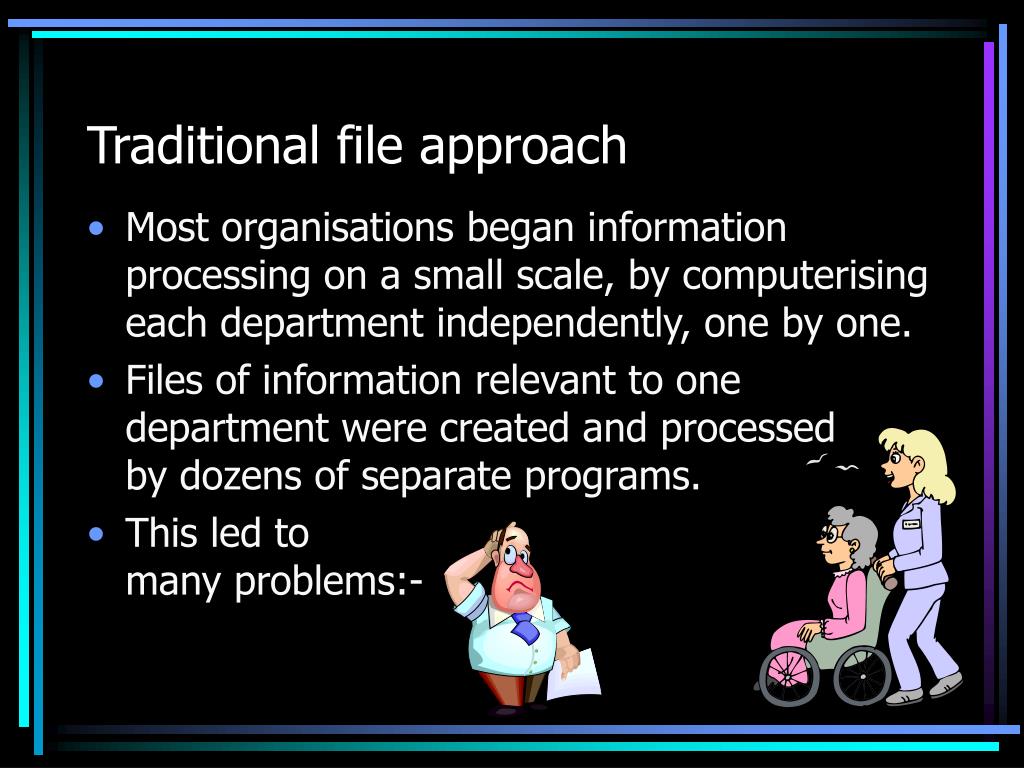 Traditional file approach

• Most organisations began information processing on a small scale, by computerising each department independently, one by one.

• Files of information relevant to one department were created and processed by dozens of separate programs.

• This led to many problems:-